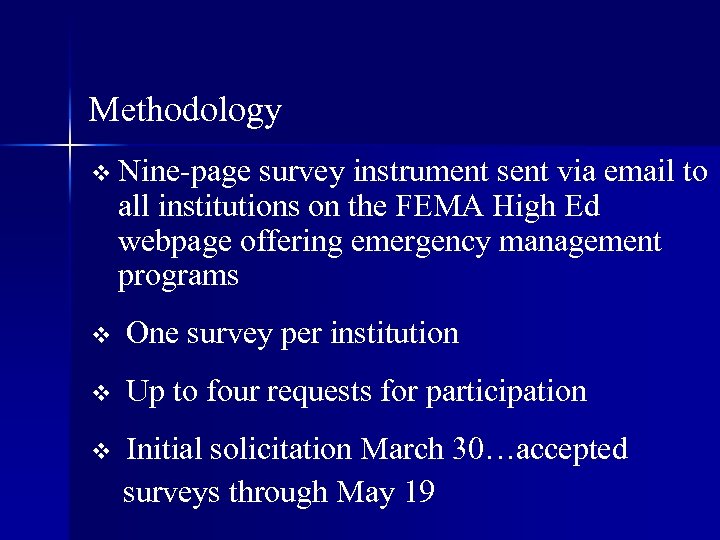 Methodology

❖ Nine-page survey instrument sent via email to all institutions on the FEMA High Ed webpage offering emergency management programs

❖ One survey per institution

❖ Up to four requests for participation

❖ Initial solicitation March 30…accepted surveys through May 19